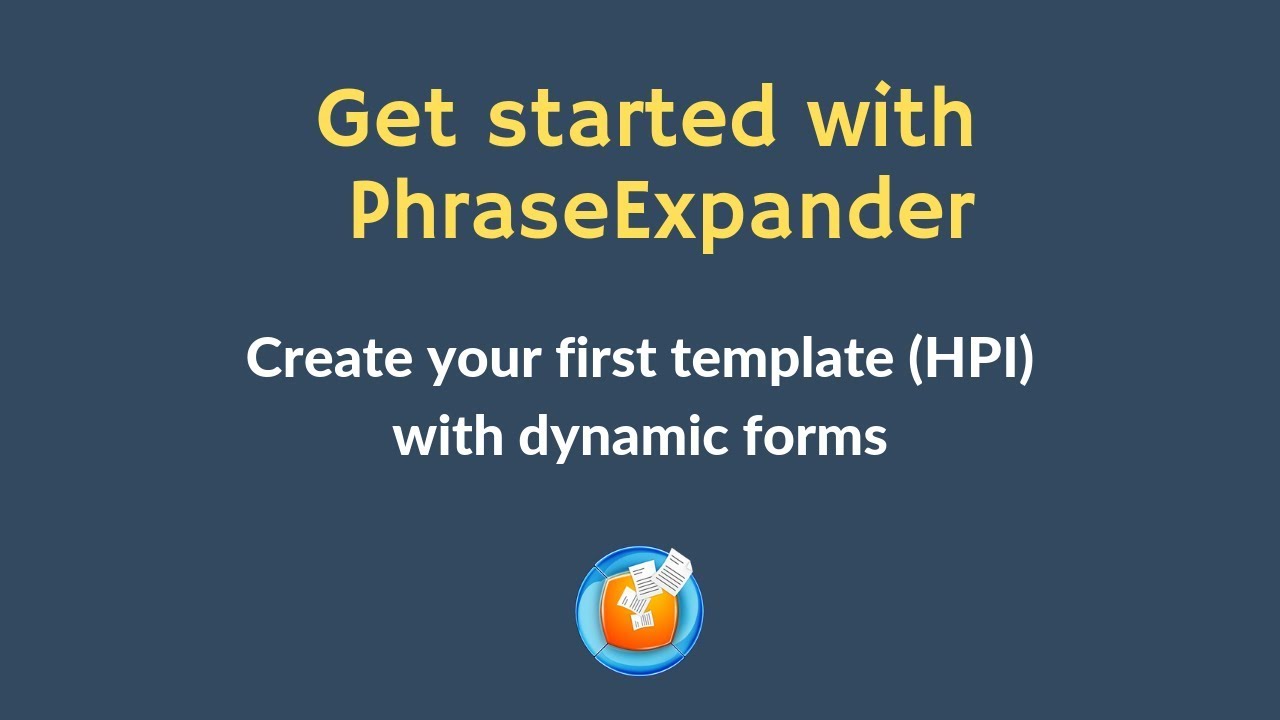 Get started with PhraseExpander

Create your first template (HPI) with dynamic forms